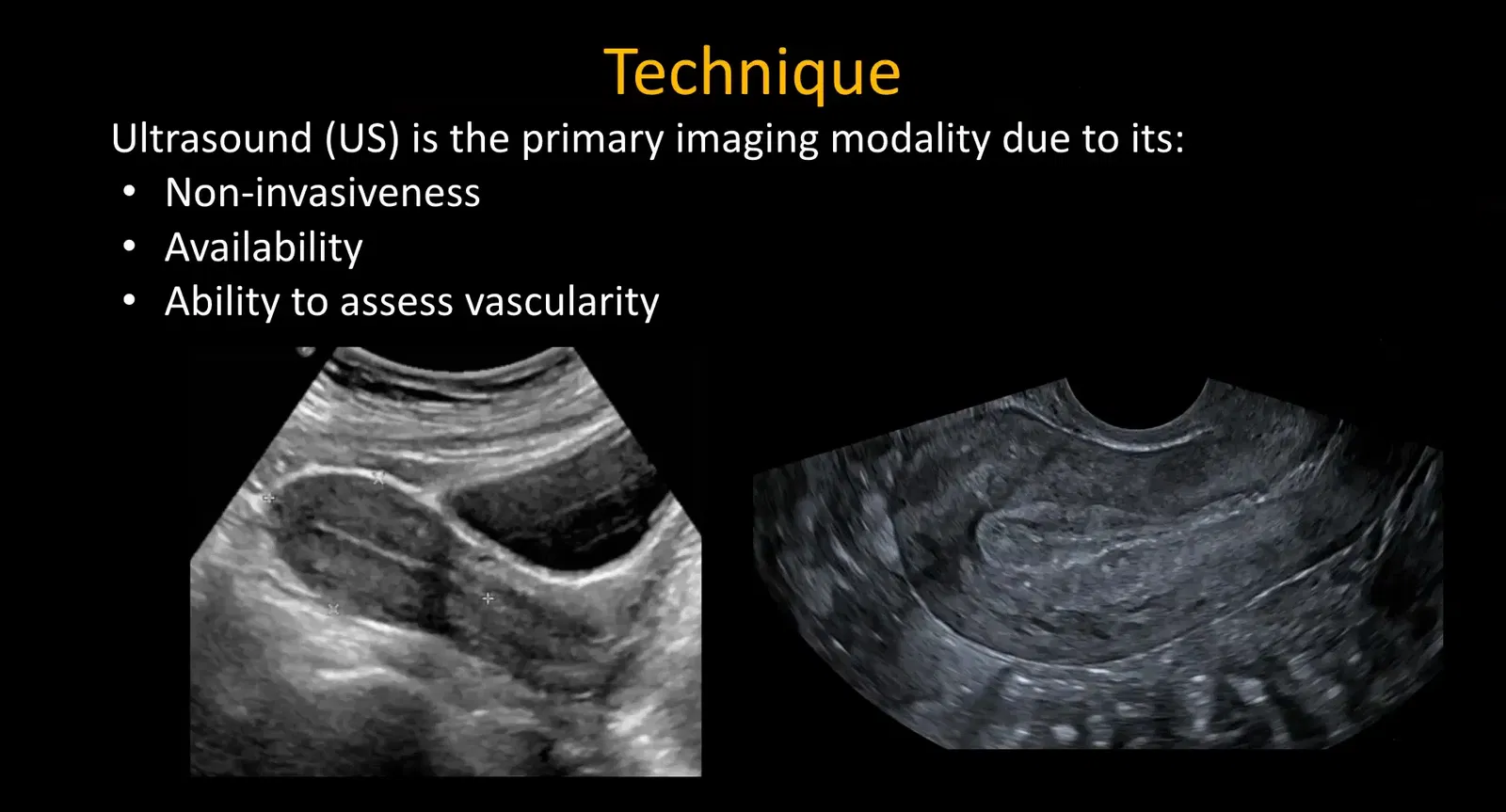 Technique

Ultrasound (US) is the primary imaging modality due to its:
• Non-invasiveness
• Availability
• Ability to assess vascularity